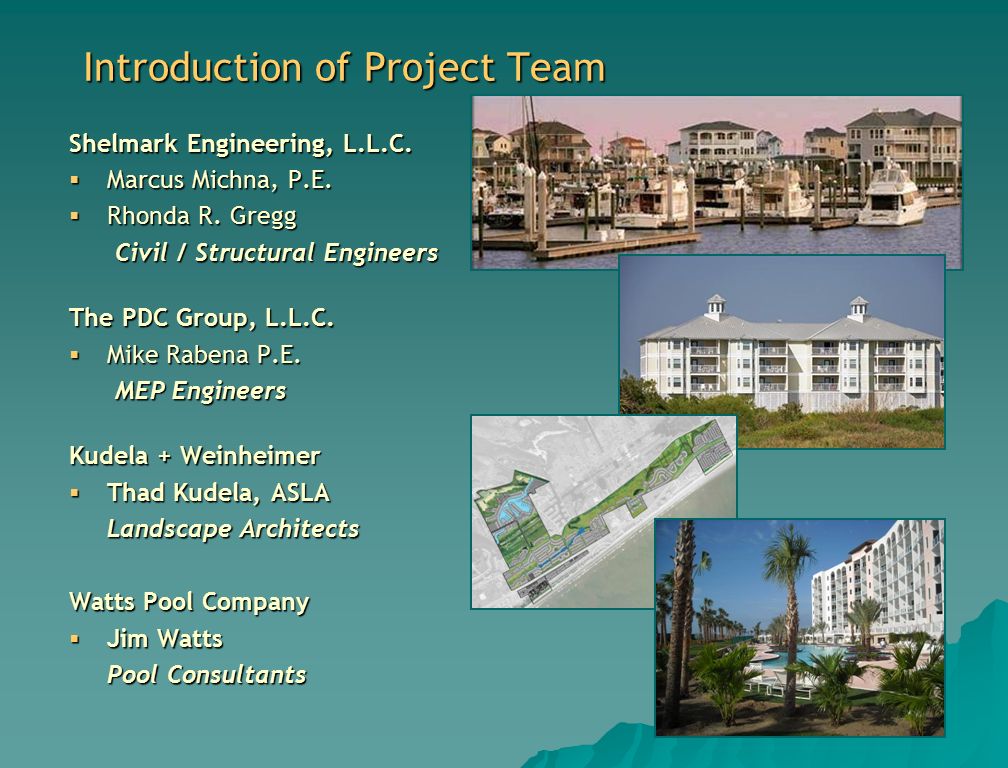 Introduction of Project Team

Shelmark Engineering, L.L.C.
▪ Marcus Michna, P.E.
▪ Rhonda R. Gregg
Civil / Structural Engineers

The PDC Group, L.L.C.
▪ Mike Rabena P.E.
MEP Engineers

Kudela + Weinheimer
▪ Thad Kudela, ASLA
Landscape Architects

Watts Pool Company
▪ Jim Watts
Pool Consultants